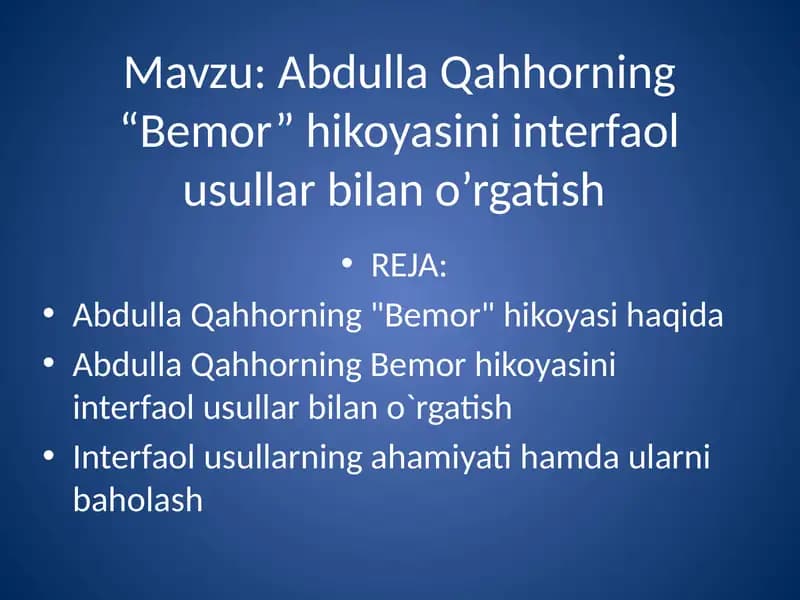 Mavzu: Abdulla Qahhorning “Bemor” hikoyasini interfaol usullar bilan o’rgatish

• REJA:

• Abdulla Qahhorning "Bemor" hikoyasi haqida
• Abdulla Qahhorning Bemor hikoyasini interfaol usullar bilan o`rgatish
• Interfaol usullarning ahamiyati hamda ularni baholash